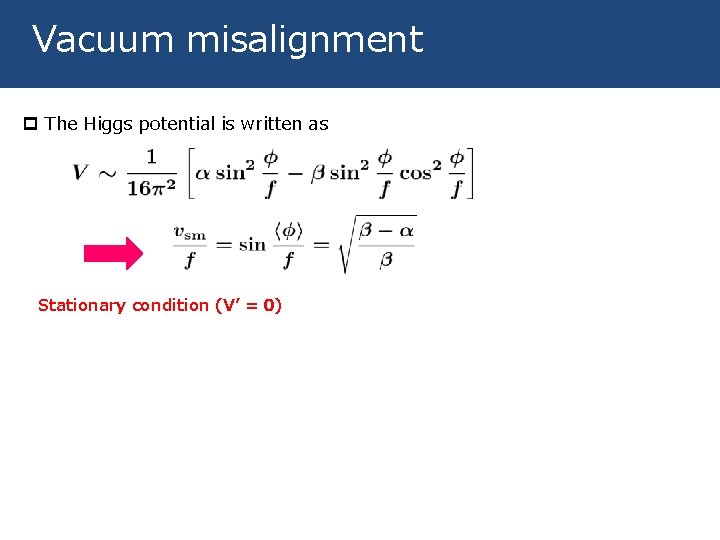 Vacuum misalignment

The Higgs potential is written as

$V \sim \frac{1}{16\pi^2}\left[\alpha \sin^2\frac{\phi}{f} - \beta \sin^2\frac{\phi}{f}\cos^2\frac{\phi}{f}\right]$

$\frac{v_{\rm sm}}{f} = \sin\frac{\langle\phi\rangle}{f} = \sqrt{\frac{\beta-\alpha}{\beta}}$

Stationary condition (V' = 0)